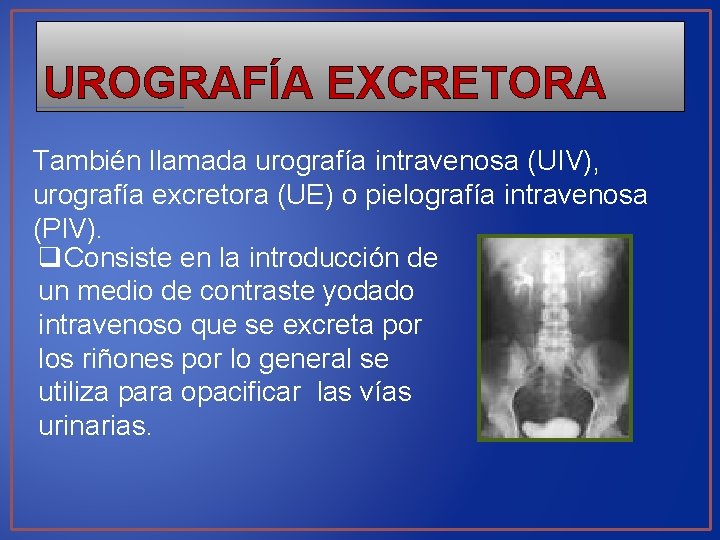 UROGRAFÍA EXCRETORA

También llamada urografía intravenosa (UIV), urografía excretora (UE) o pielografía intravenosa (PIV).

❑Consiste en la introducción de un medio de contraste yodado intravenoso que se excreta por los riñones por lo general se utiliza para opacificar  las vías urinarias.